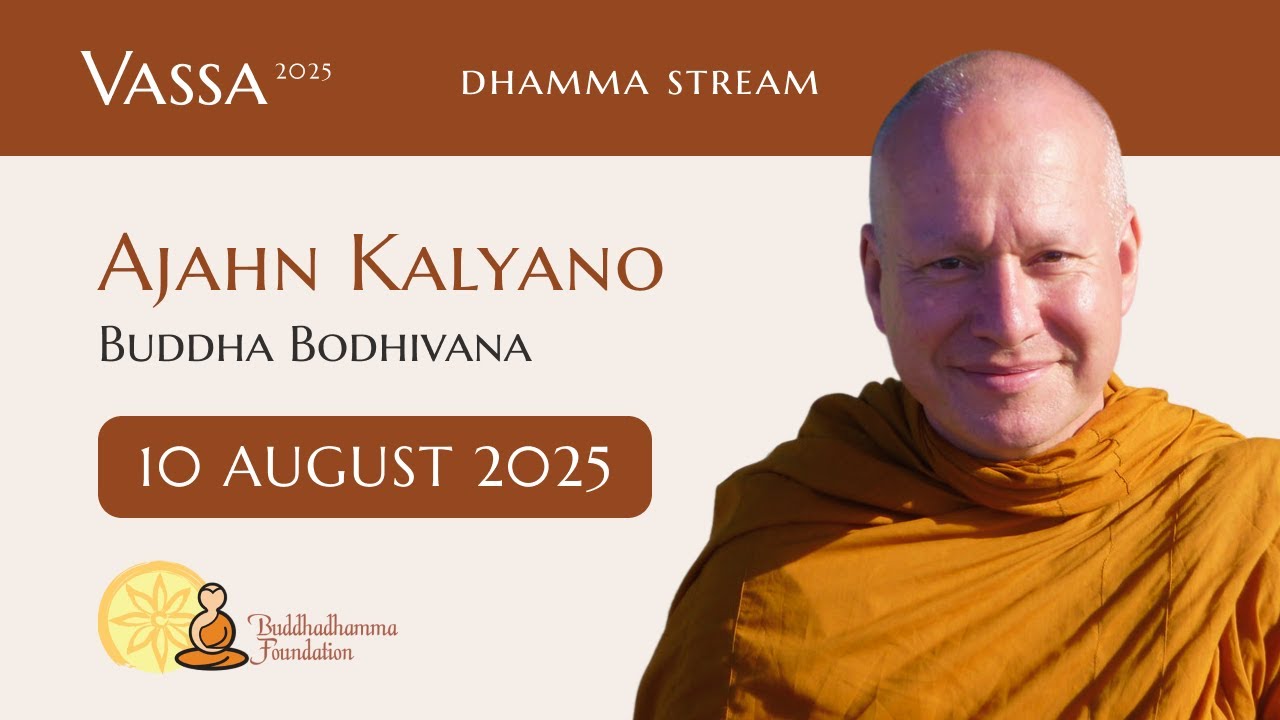 VASSA 2025

DHAMMA STREAM

AJAHN KALYANO

BUDDHA BODHIVANA

10 AUGUST 2025

Buddhadhamma Foundation